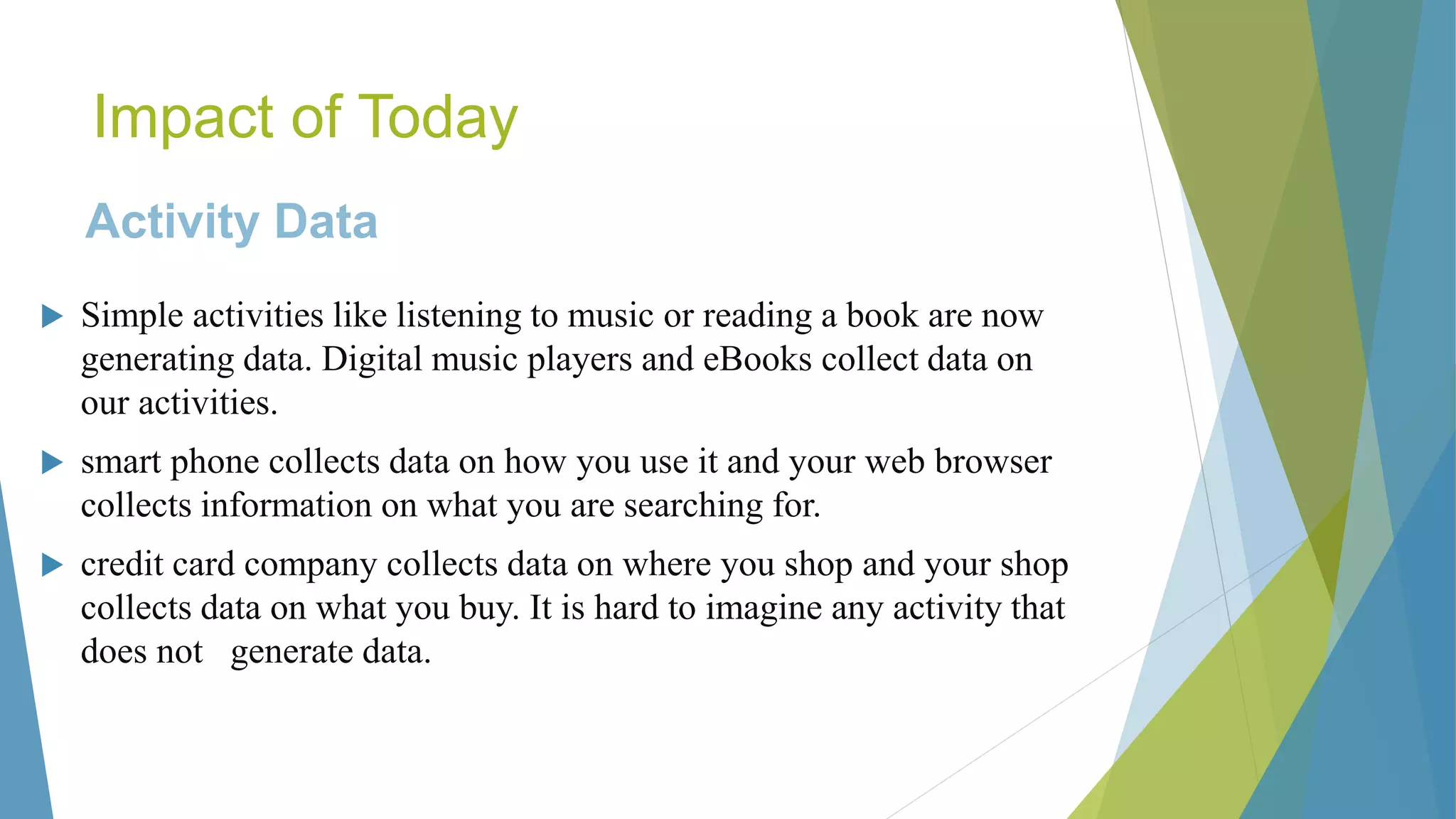 Impact of Today

Activity Data

Simple activities like listening to music or reading a book are now generating data. Digital music players and eBooks collect data on our activities.

smart phone collects data on how you use it and your web browser collects information on what you are searching for.

credit card company collects data on where you shop and your shop collects data on what you buy. It is hard to imagine any activity that does not generate data.